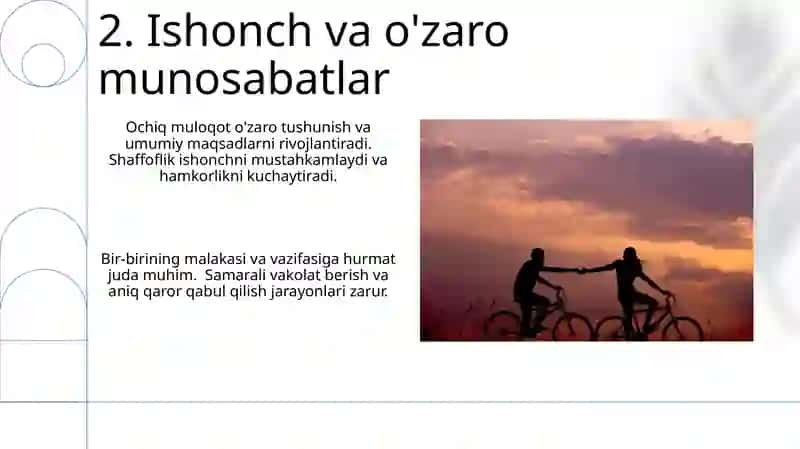 2. Ishonch va o'zaro munosabatlar

Ochiq muloqot o'zaro tushunish va umumiy maqsadlarni rivojlantiradi. Shaffoflik ishonchni mustahkamlaydi va hamkorlikni kuchaytiradi.

Bir-birining malakasi va vazifasiga hurmat juda muhim. Samarali vakolat berish va aniq qaror qabul qilish jarayonlari zarur.